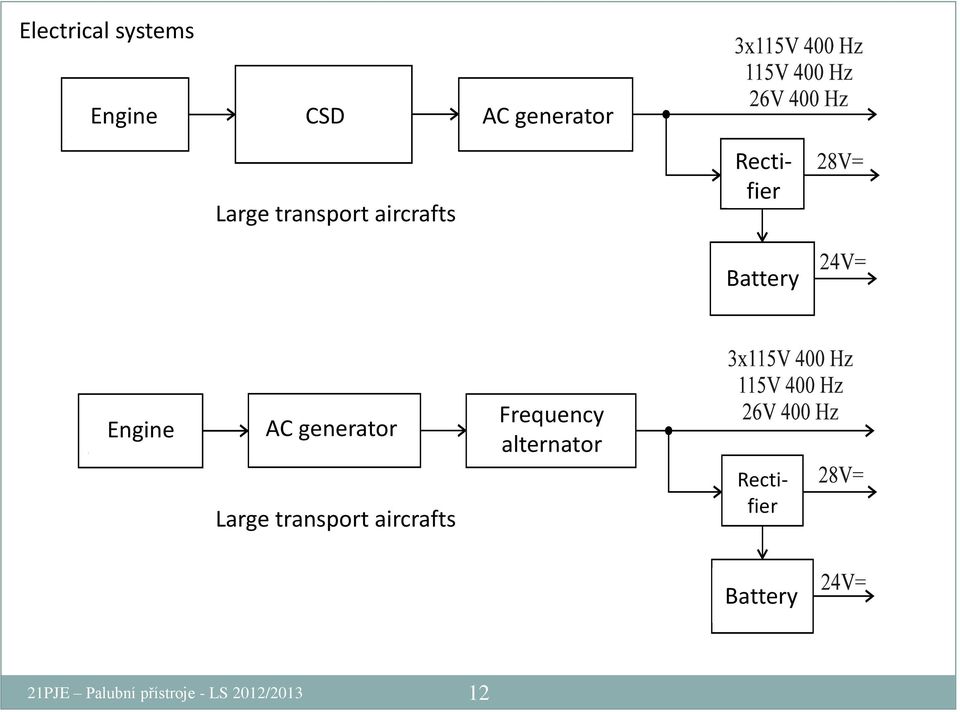 Electrical systems

Engine

CSD

AC generator

3x115V 400 Hz
115V 400 Hz
26V 400 Hz

Rectifier

28V=

Large transport aircrafts

Battery

24V=

Engine

AC generator

Frequency alternator

3x115V 400 Hz
115V 400 Hz
26V 400 Hz

Rectifier

28V=

Large transport aircrafts

Battery

24V=

21PJE – Palubní přístroje - LS 2012/2013

12